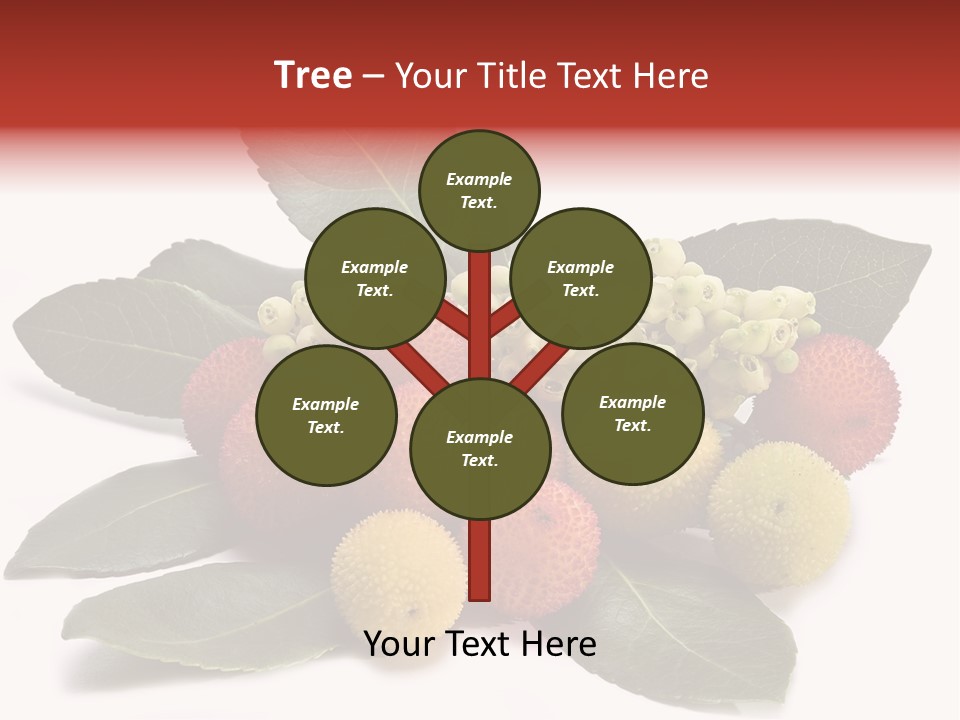 Tree – Your Title Text Here

Example Text.

Example Text.

Example Text.

Example Text.

Example Text.

Example Text.

Your Text Here